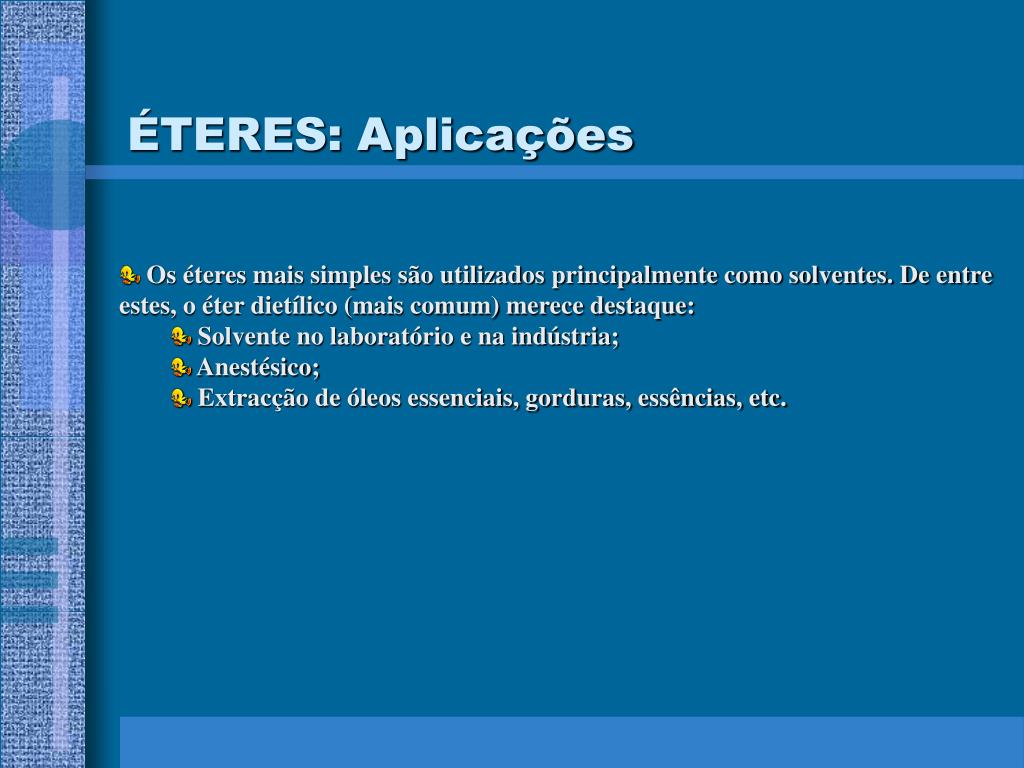 ÉTERES: Aplicações

Os éteres mais simples são utilizados principalmente como solventes. De entre estes, o éter dietílico (mais comum) merece destaque:

Solvente no laboratório e na indústria;

Anestésico;

Extracção de óleos essenciais, gorduras, essências, etc.